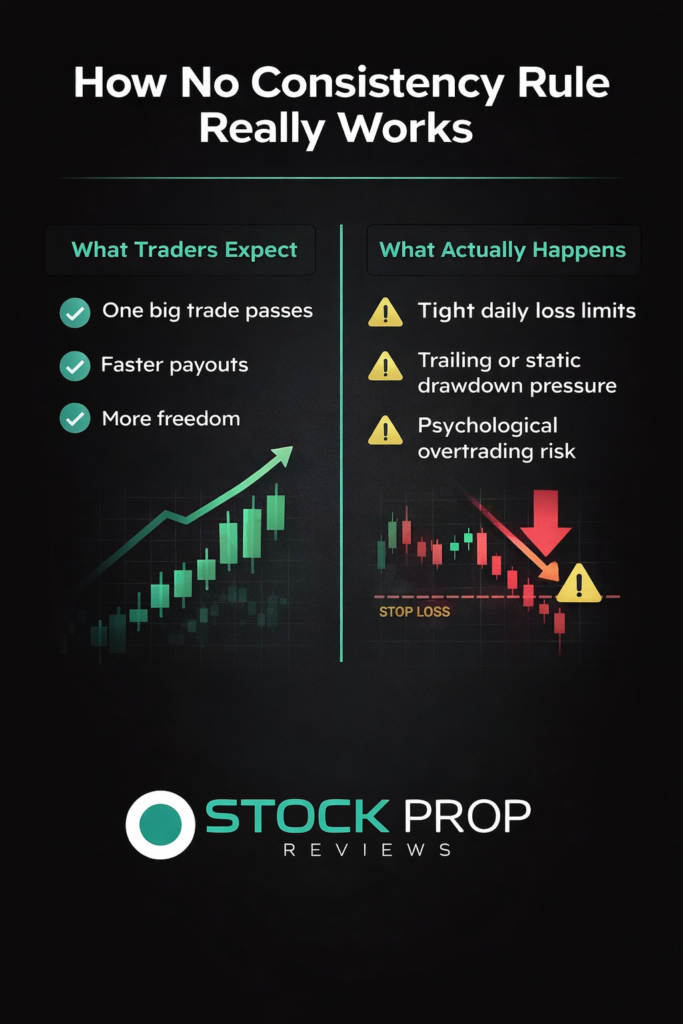 How No Consistency Rule Really Works

What Traders Expect

One big trade passes

Faster payouts

More freedom

What Actually Happens

Tight daily loss limits

Trailing or static drawdown pressure

Psychological overtrading risk

STOP LOSS

STOCK PROP
REVIEWS